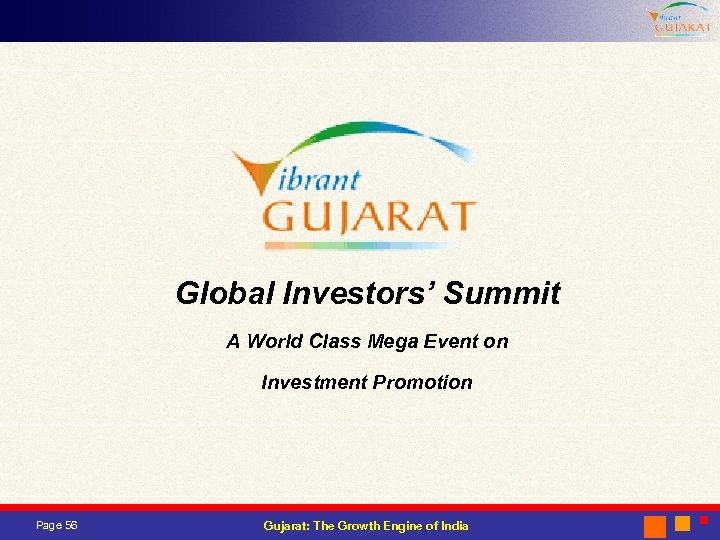 Vibrant GUJARAT

Vibrant GUJARAT

Global Investors' Summit

A World Class Mega Event on

Investment Promotion

Page 56

Gujarat: The Growth Engine of India